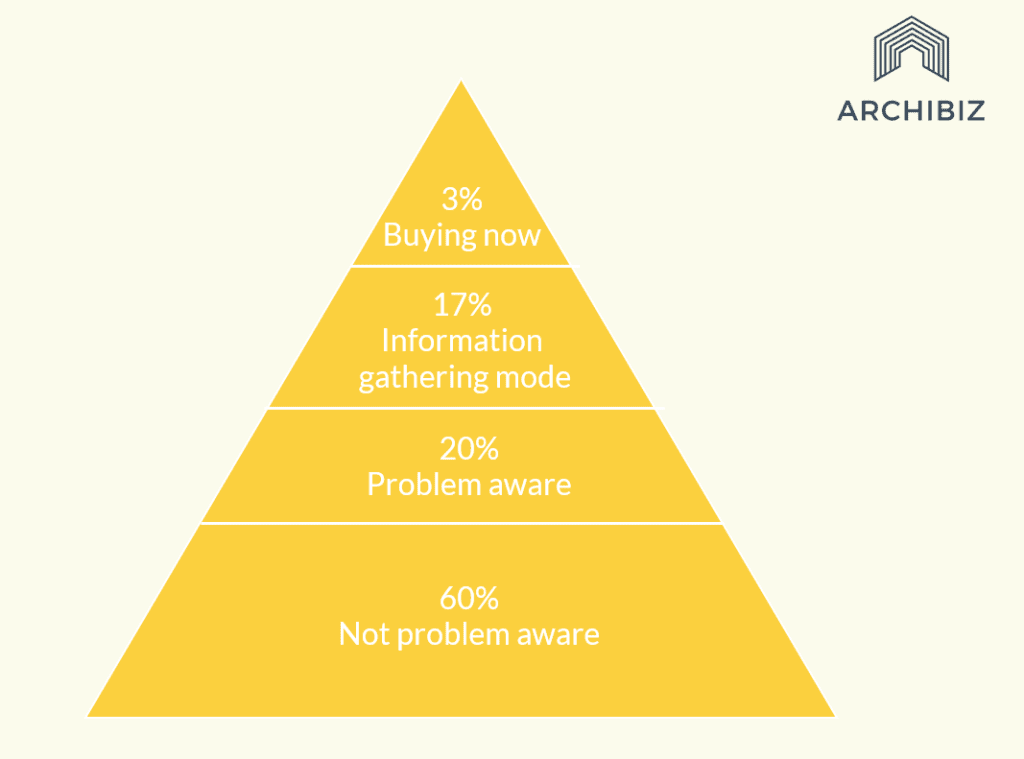 ARCHIBIZ

3%
Buying now

17%
Information gathering mode

20%
Problem aware

60%
Not problem aware